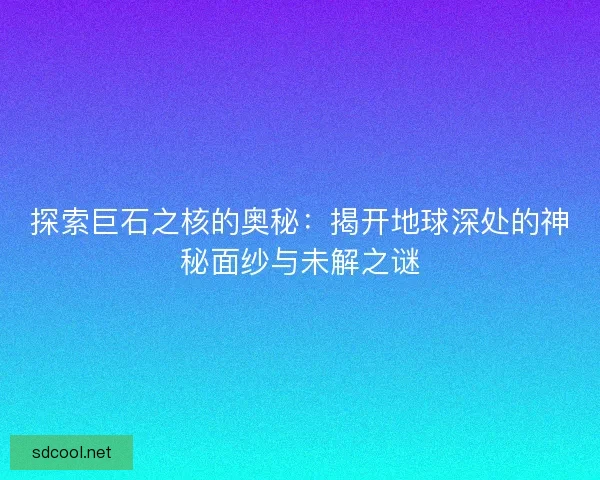 探索巨石之核的奥秘：揭开地球深处的神秘面纱与未解之谜

sdcool.net